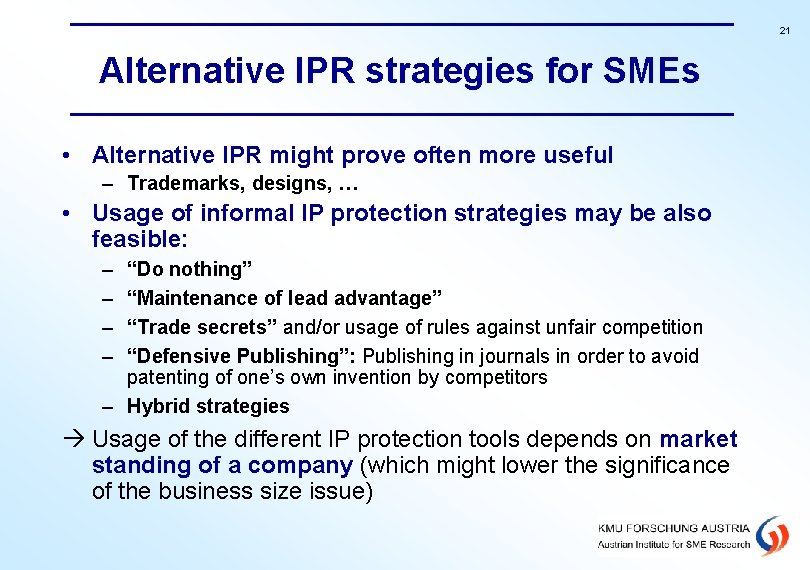 21

Alternative IPR strategies for SMEs

• Alternative IPR might prove often more useful
 – Trademarks, designs, …
• Usage of informal IP protection strategies may be also feasible:
 – “Do nothing”
 – “Maintenance of lead advantage”
 – “Trade secrets” and/or usage of rules against unfair competition
 – “Defensive Publishing”: Publishing in journals in order to avoid patenting of one’s own invention by competitors
 – Hybrid strategies
→ Usage of the different IP protection tools depends on market standing of a company (which might lower the significance of the business size issue)

KMU FORSCHUNG AUSTRIA
Austrian Institute for SME Research